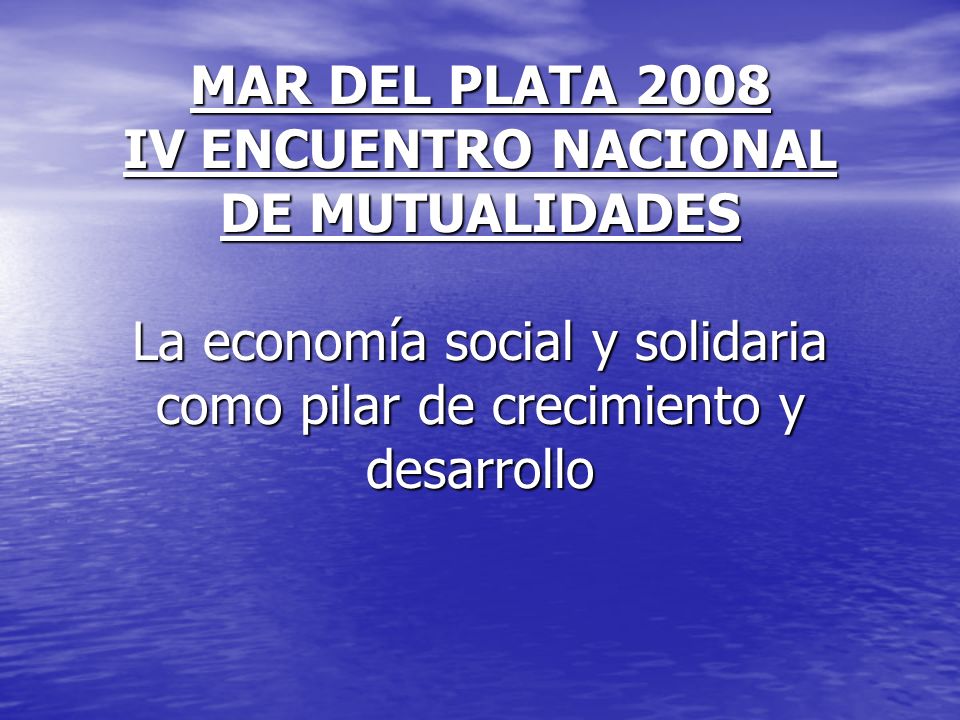 MAR DEL PLATA 2008
IV ENCUENTRO NACIONAL DE MUTUALIDADES

La economía social y solidaria como pilar de crecimiento y desarrollo